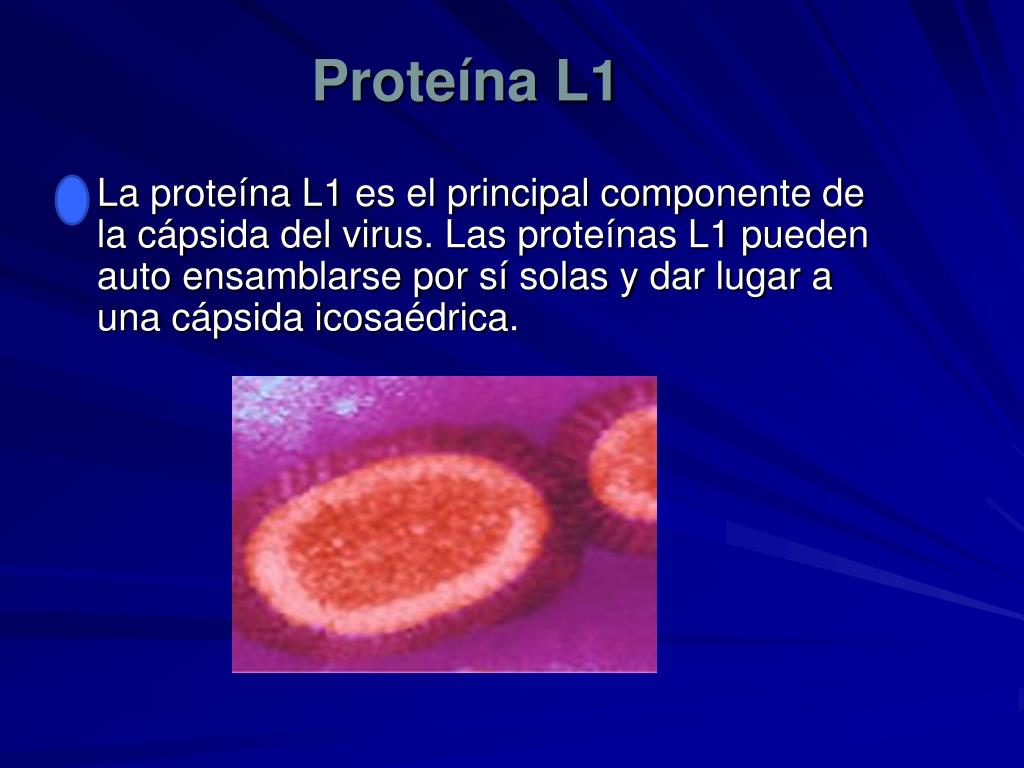 Proteína L1

La proteína L1 es el principal componente de la cápsida del virus. Las proteínas L1 pueden auto ensamblarse por sí solas y dar lugar a una cápsida icosaédrica.